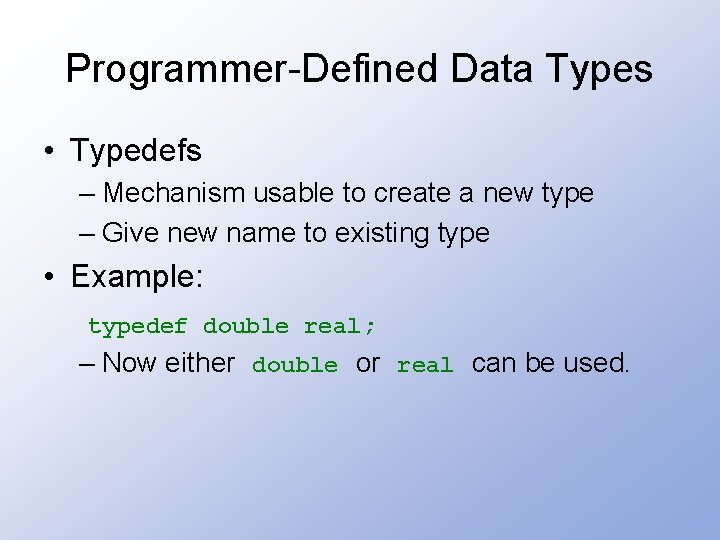 Programmer-Defined Data Types

• Typedefs

– Mechanism usable to create a new type

– Give new name to existing type

• Example:

typedef double real;

– Now either double or real can be used.